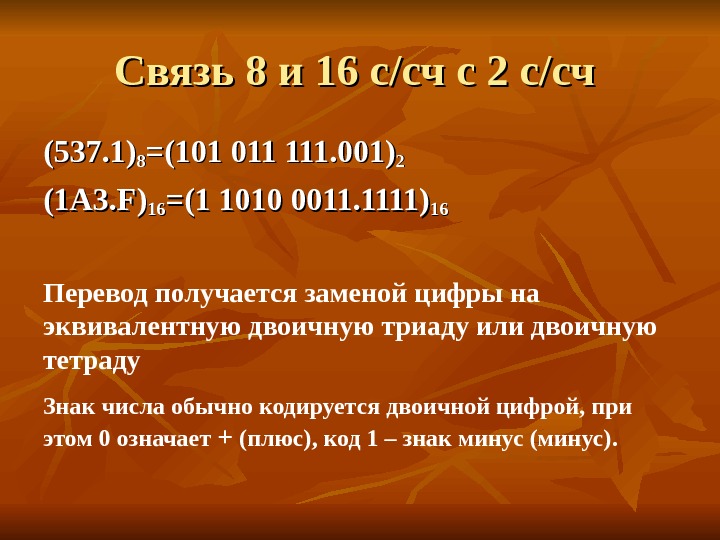 Связь 8 и 16 с/сч с 2 с/сч

$(537.1)_8=(101\ 011\ 111.001)_2$

$(1A3.F)_{16}=(1\ 1010\ 0011.1111)_{16}$

Перевод получается заменой цифры на эквивалентную двоичную триаду или двоичную тетраду

Знак числа обычно кодируется двоичной цифрой, при этом 0 означает + (плюс), код 1 – знак минус (минус).